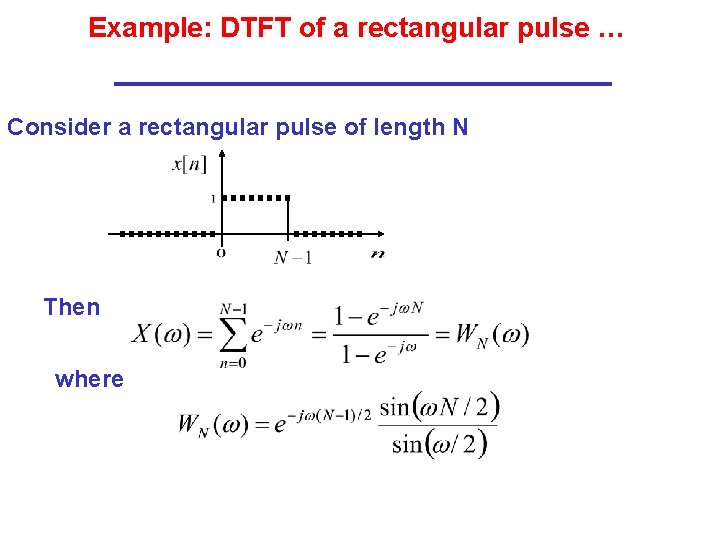 Example: DTFT of a rectangular pulse …

Consider a rectangular pulse of length N

$x[n]$

1

0

$N-1$

$n$

Then

$X(\omega) = \sum_{n=0}^{N-1} e^{-j\omega n} = \frac{1-e^{-j\omega N}}{1-e^{-j\omega}} = W_N(\omega)$

where

$W_N(\omega) = e^{-j\omega(N-1)/2} \frac{\sin(\omega N/2)}{\sin(\omega/2)}$